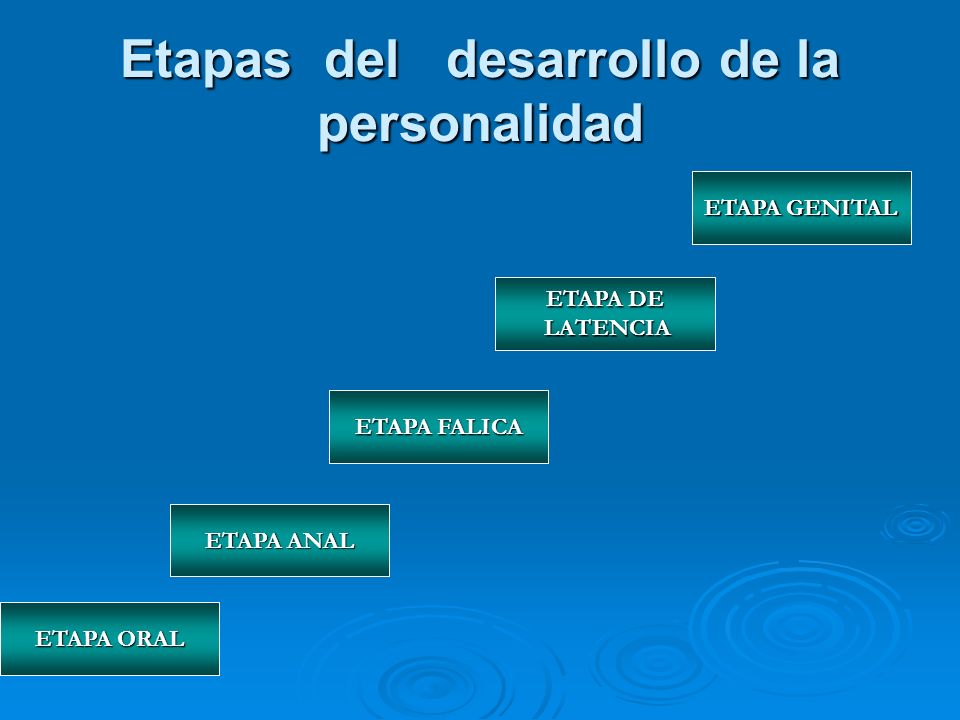 Etapas del desarrollo de la personalidad

ETAPA GENITAL

ETAPA DE LATENCIA

ETAPA FALICA

ETAPA ANAL

ETAPA ORAL